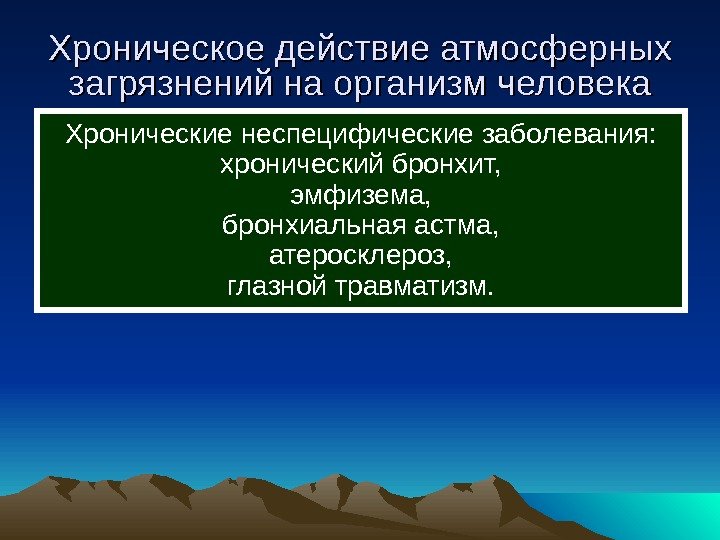 Хроническое действие атмосферных загрязнений на организм человека

Хронические неспецифические заболевания:
хронический бронхит,
эмфизема,
бронхиальная астма,
атеросклероз,
глазной травматизм.